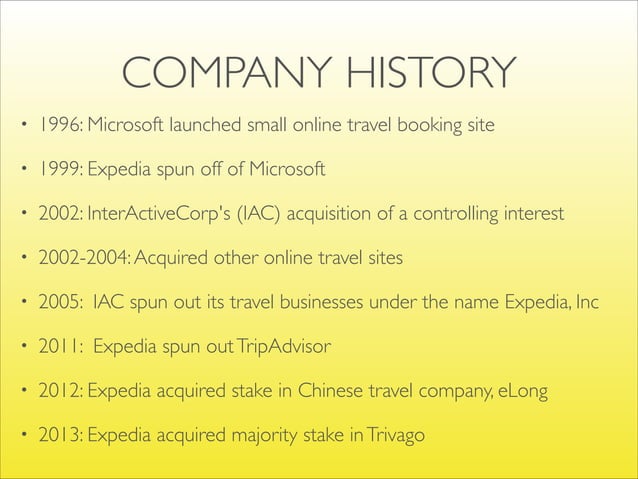 COMPANY HISTORY

• 1996: Microsoft launched small online travel booking site

• 1999: Expedia spun off of Microsoft

• 2002: InterActiveCorp's (IAC) acquisition of a controlling interest

• 2002-2004: Acquired other online travel sites

• 2005: IAC spun out its travel businesses under the name Expedia, Inc

• 2011: Expedia spun out TripAdvisor

• 2012: Expedia acquired stake in Chinese travel company, eLong

• 2013: Expedia acquired majority stake in Trivago